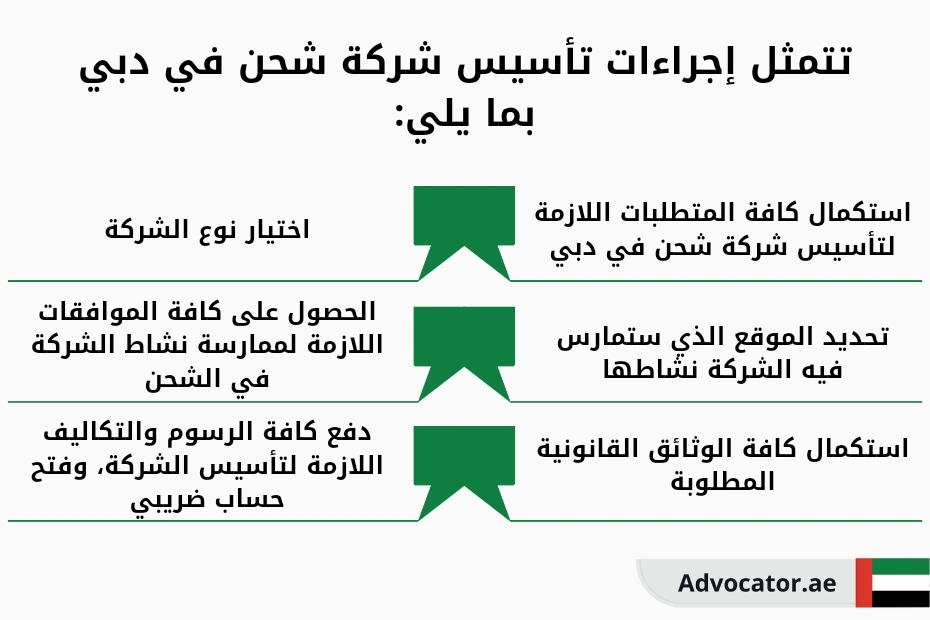 تتمثل إجراءات تأسيس شركة شحن في دبي بما يلي:

استكمال كافة المتطلبات اللازمة لتأسيس شركة شحن في دبي

اختيار نوع الشركة

تحديد الموقع الذي ستمارس فيه الشركة نشاطها

الحصول على كافة الموافقات اللازمة لممارسة نشاط الشركة في الشحن

استكمال كافة الوثائق القانونية المطلوبة

دفع كافة الرسوم والتكاليف اللازمة لتأسيس الشركة، وفتح حساب ضريبي

Advocator.ae